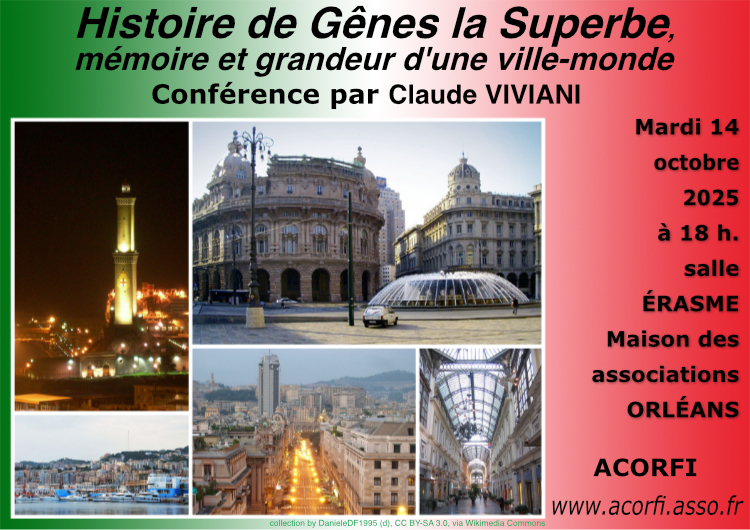 Histoire de Gênes la Superbe,
mémoire et grandeur d'une ville-monde
Conférence par Claude VIVIANI

Mardi 14 octobre 2025 à 18 h. salle ÉRASME Maison des associations ORLÉANS

ACORFI
www.acorfi.asso.fr

collection by DanieleDF1995 (d), CC BY-SA 3.0, via Wikimedia Commons